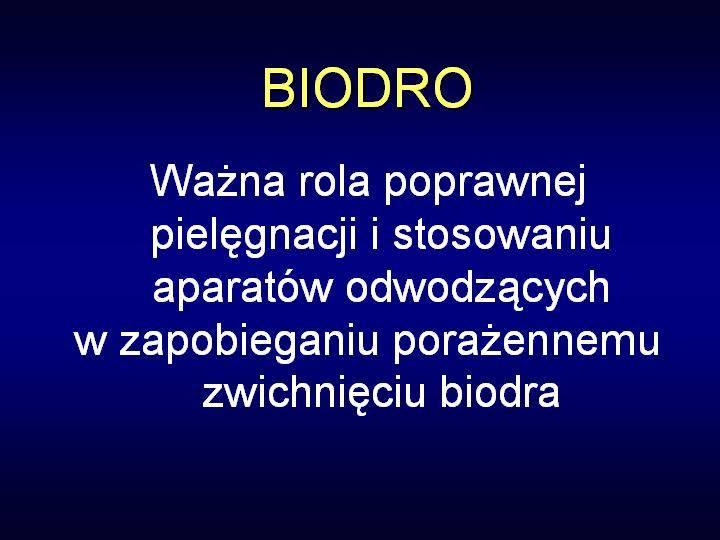 BIODRO

Ważna rola poprawnej pielęgnacji i stosowaniu aparatów odwodzących w zapobieganiu porażennemu zwichnięciu biodra